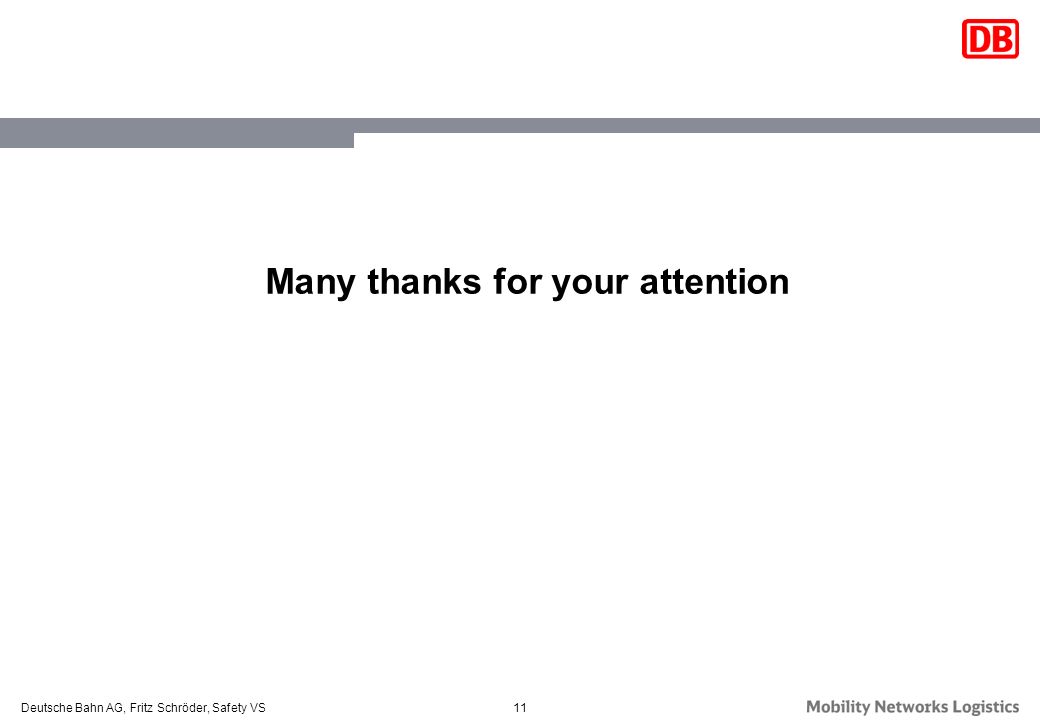 DB

Many thanks for your attention

Deutsche Bahn AG, Fritz Schröder, Safety VS

11

Mobility Networks Logistics